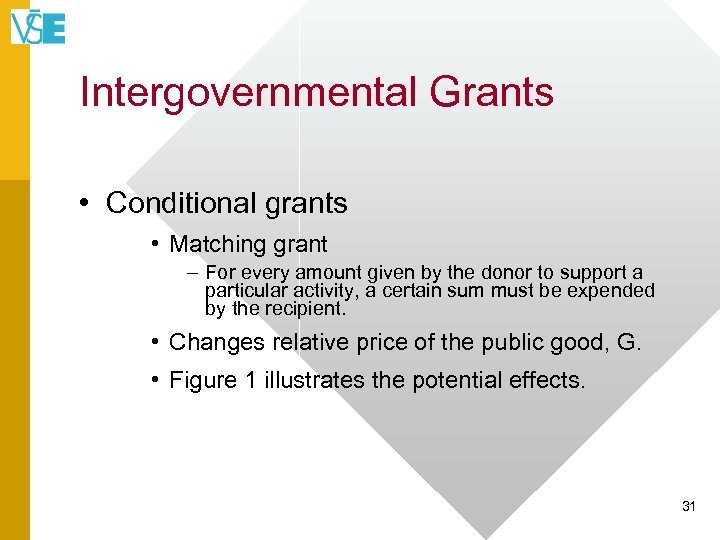 VŠE

Intergovernmental Grants

• Conditional grants

• Matching grant

– For every amount given by the donor to support a particular activity, a certain sum must be expended by the recipient.

• Changes relative price of the public good, G.

• Figure 1 illustrates the potential effects.

31